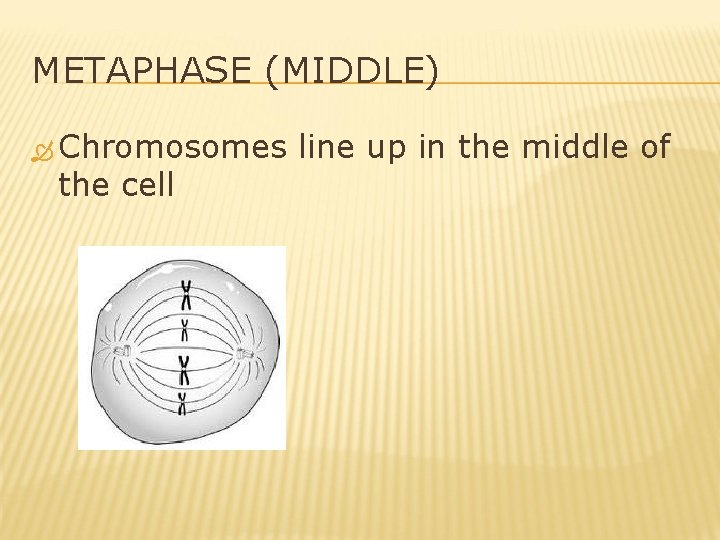 METAPHASE (MIDDLE)

Chromosomes line up in the middle of the cell